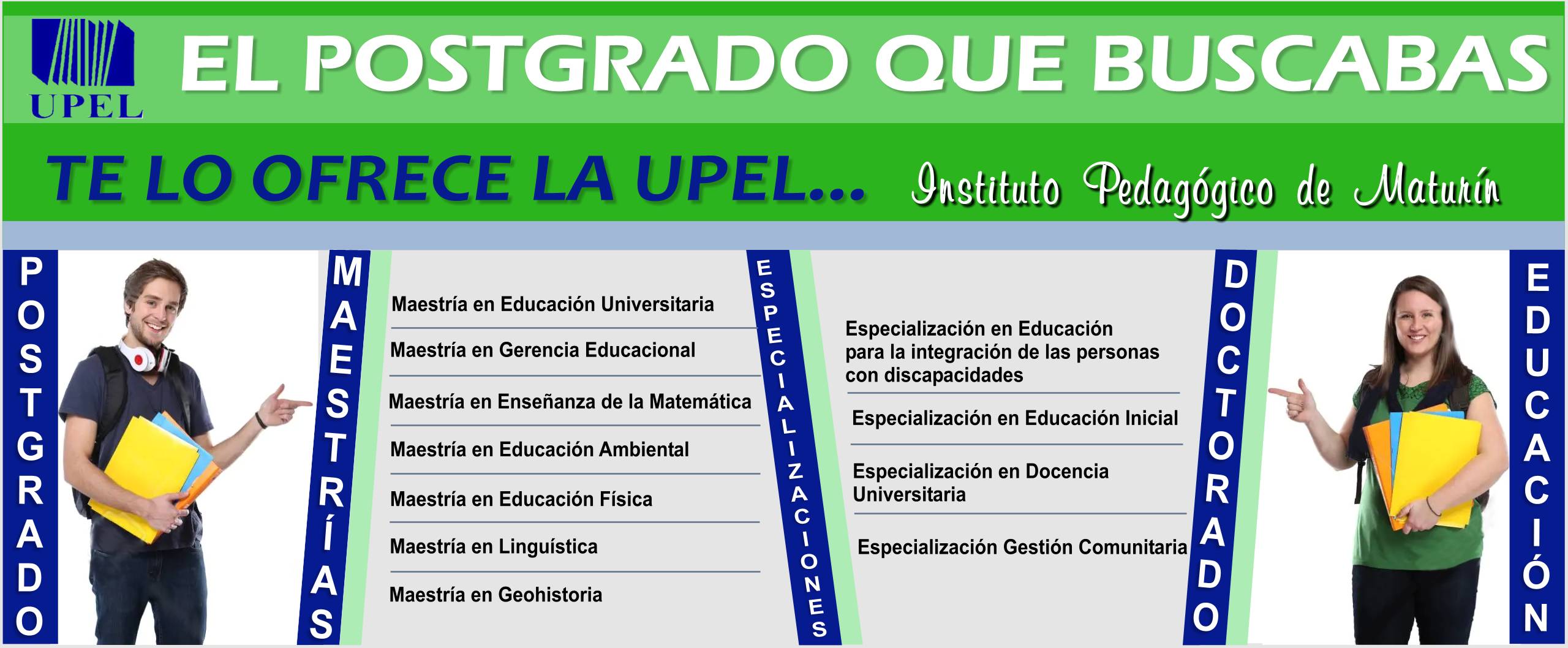 UPEL

EL POSTGRADO QUE BUSCABAS

TE LO OFRECE LA UPEL... Instituto Pedagógico de Maturín

POSTGRADO

MAESTRÍAS

Maestría en Educación Universitaria

Maestría en Gerencia Educacional

Maestría en Enseñanza de la Matemática

Maestría en Educación Ambiental

Maestría en Educación Física

Maestría en Linguística

Maestría en Geohistoria

ESPECIALIZACIONES

Especialización en Educación para la integración de las personas con discapacidades

Especialización en Educación Inicial

Especialización en Docencia Universitaria

Especialización Gestión Comunitaria

DOCTORADO

EDUCACIÓN